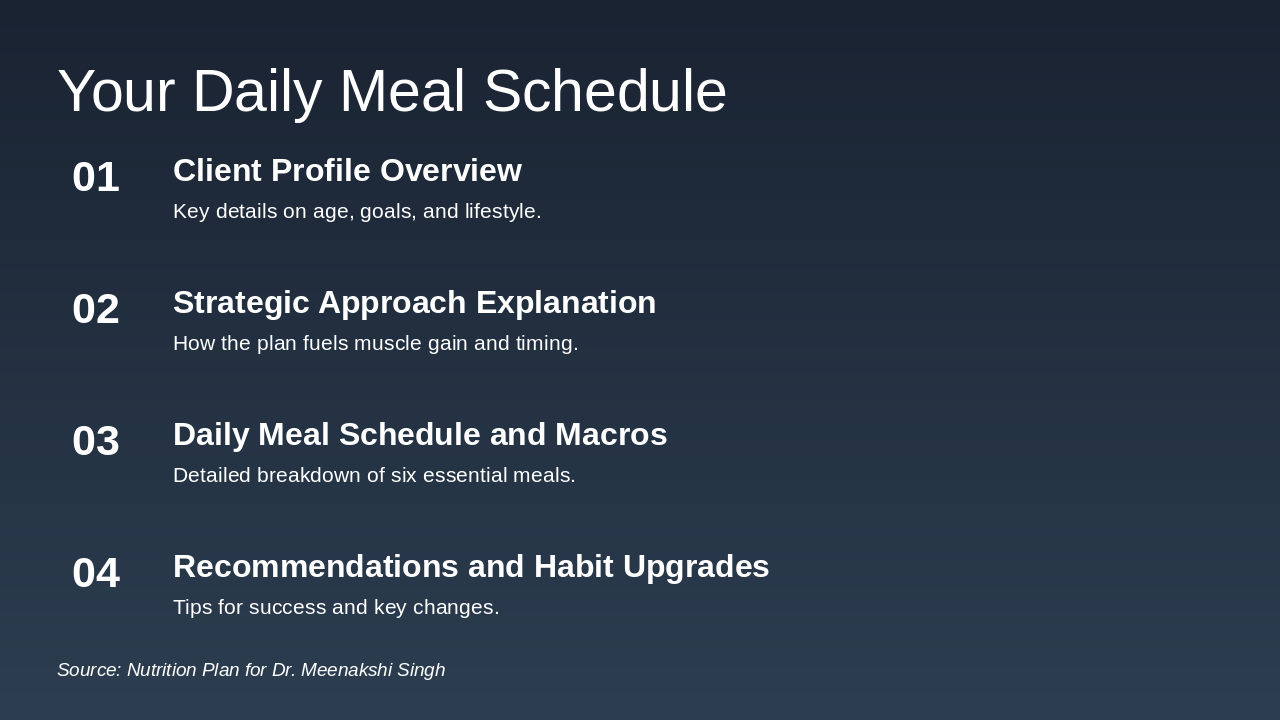 Your Daily Meal Schedule

01 Client Profile Overview
Key details on age, goals, and lifestyle.

02 Strategic Approach Explanation
How the plan fuels muscle gain and timing.

03 Daily Meal Schedule and Macros
Detailed breakdown of six essential meals.

04 Recommendations and Habit Upgrades
Tips for success and key changes.

Source: Nutrition Plan for Dr. Meenakshi Singh